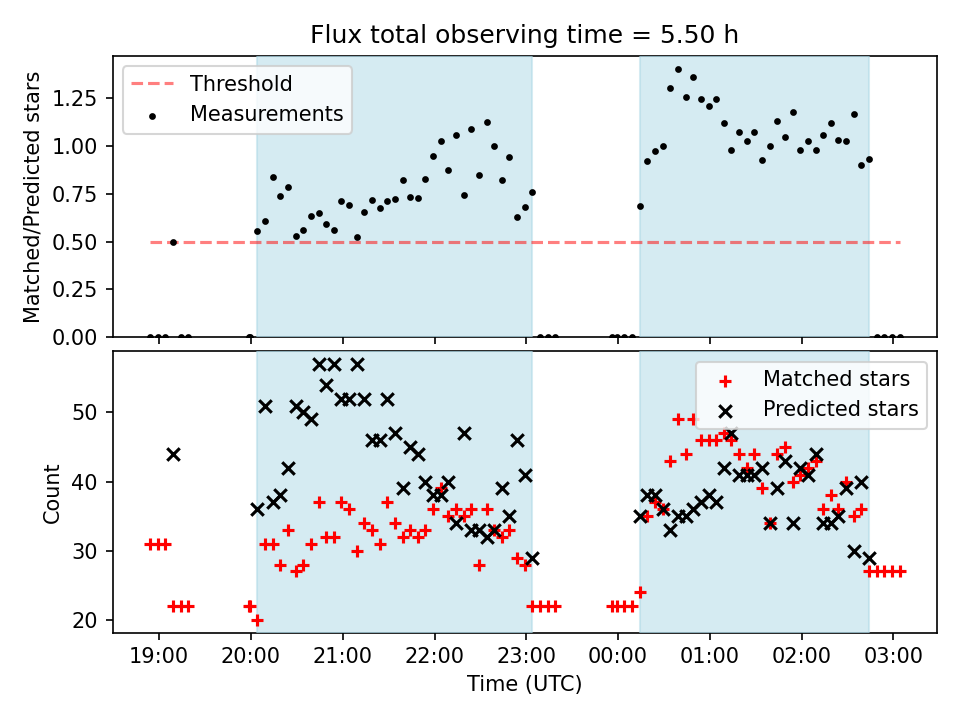 Flux total observing time = 5.50 h

Threshold
Measurements

Matched/Predicted stars

1.25
1.00
0.75
0.50
0.25
0.00

Matched stars
Predicted stars

Count

50
40
30
20

19:00
20:00
21:00
22:00
23:00
00:00
01:00
02:00
03:00

Time (UTC)